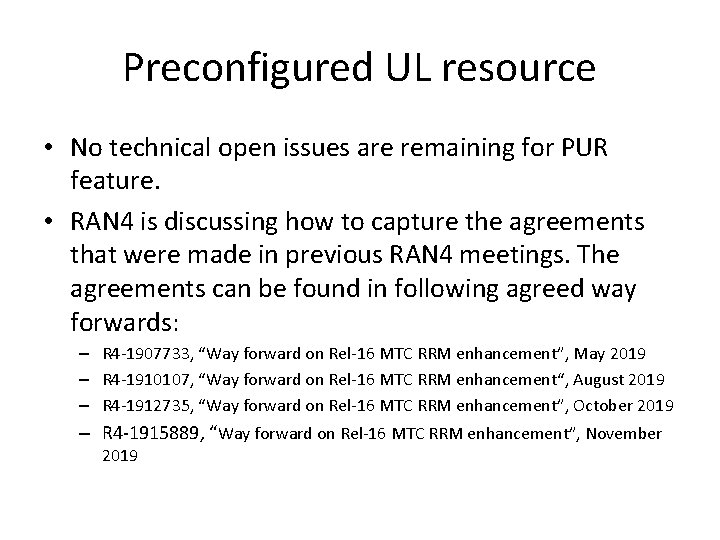 Preconfigured UL resource

• No technical open issues are remaining for PUR feature.

• RAN4 is discussing how to capture the agreements that were made in previous RAN4 meetings. The agreements can be found in following agreed way forwards:

– R4-1907733, “Way forward on Rel-16 MTC RRM enhancement”, May 2019
– R4-1910107, “Way forward on Rel-16 MTC RRM enhancement“, August 2019
– R4-1912735, “Way forward on Rel-16 MTC RRM enhancement”, October 2019
– R4-1915889, “Way forward on Rel-16 MTC RRM enhancement”, November 2019